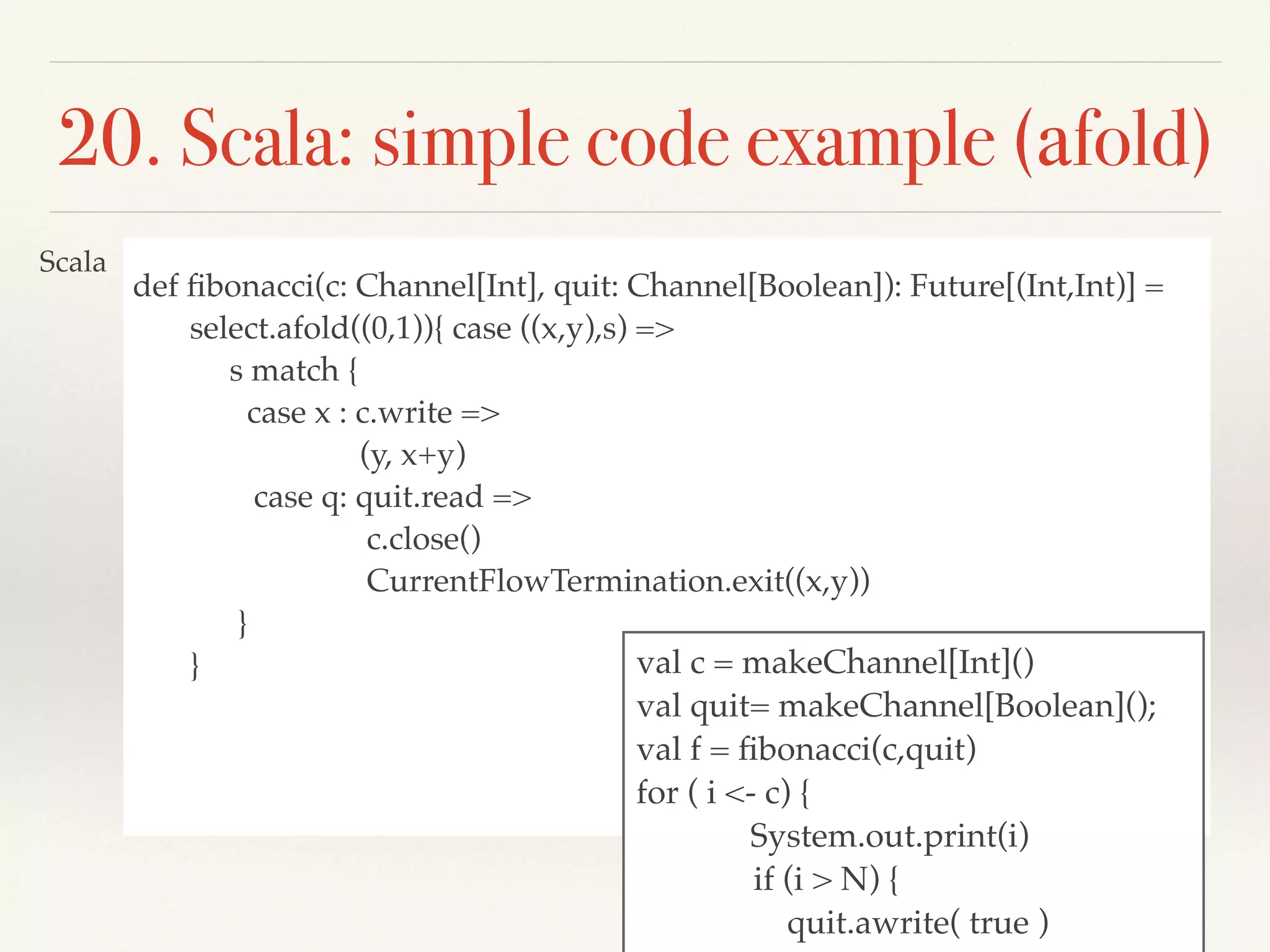 20. Scala: simple code example (afold)

Scala

def fibonacci(c: Channel[Int], quit: Channel[Boolean]): Future[(Int,Int)] =
select.afold((0,1)){ case ((x,y),s) =>
s match {
case x : c.write =>
(y, x+y)
case q: quit.read =>
c.close()
CurrentFlowTermination.exit((x,y))
}
}

val c = makeChannel[Int]()
val quit= makeChannel[Boolean]();
val f = fibonacci(c,quit)
for ( i <- c) {
System.out.print(i)
if (i > N) {
quit.awrite( true )